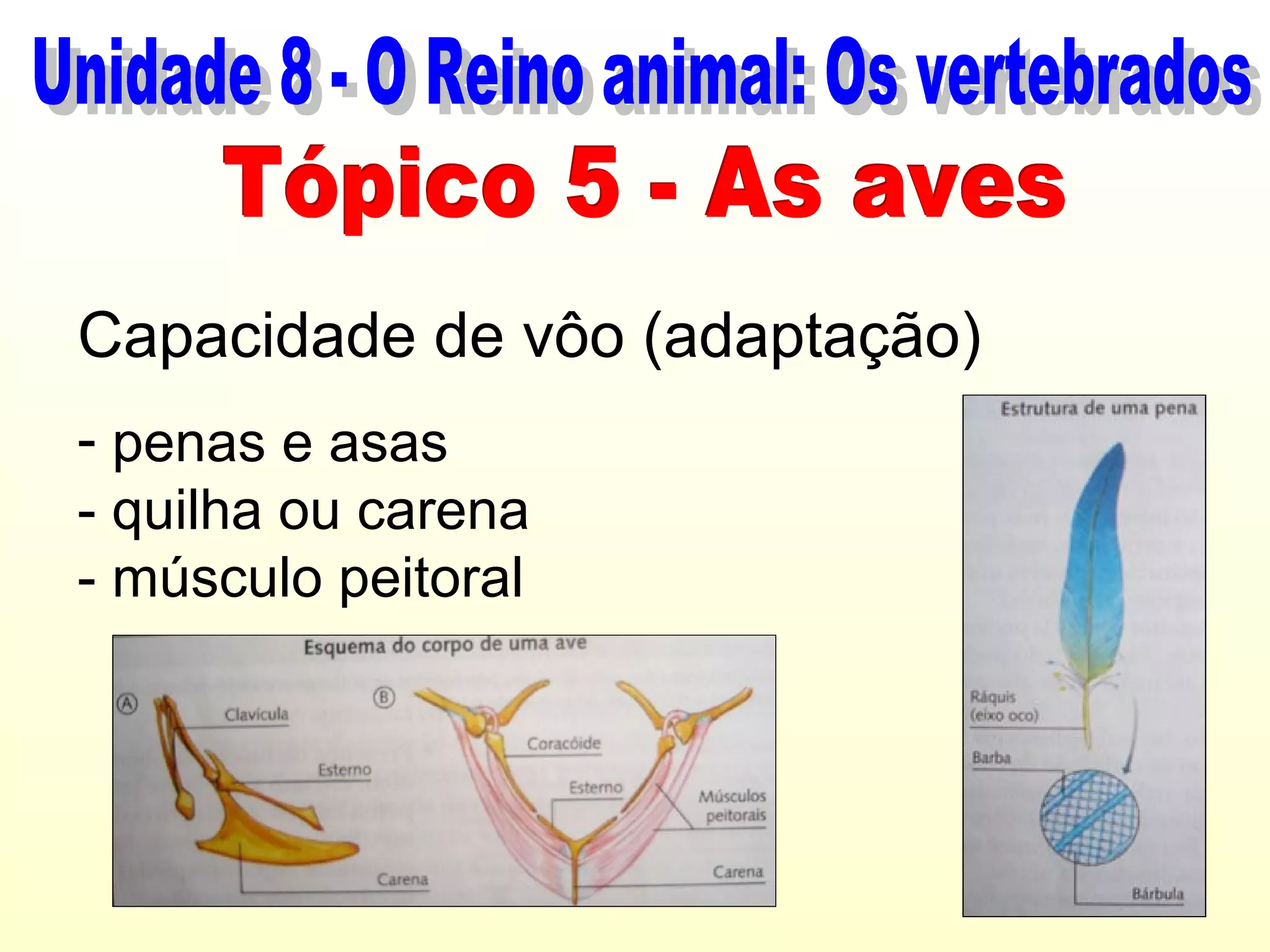 Unidade 8 - O Reino animal: Os vertebrados

Tópico 5 - As aves

Capacidade de vôo (adaptação)

- penas e asas
- quilha ou carena
- músculo peitoral

Esquema do corpo de uma ave

A

Clavícula

Esterno

Carena

B

Coracóide

Esterno

Músculos peitorais

Carena

Estrutura de uma pena

Ráquis (eixo oco)

Barba

Bárbula